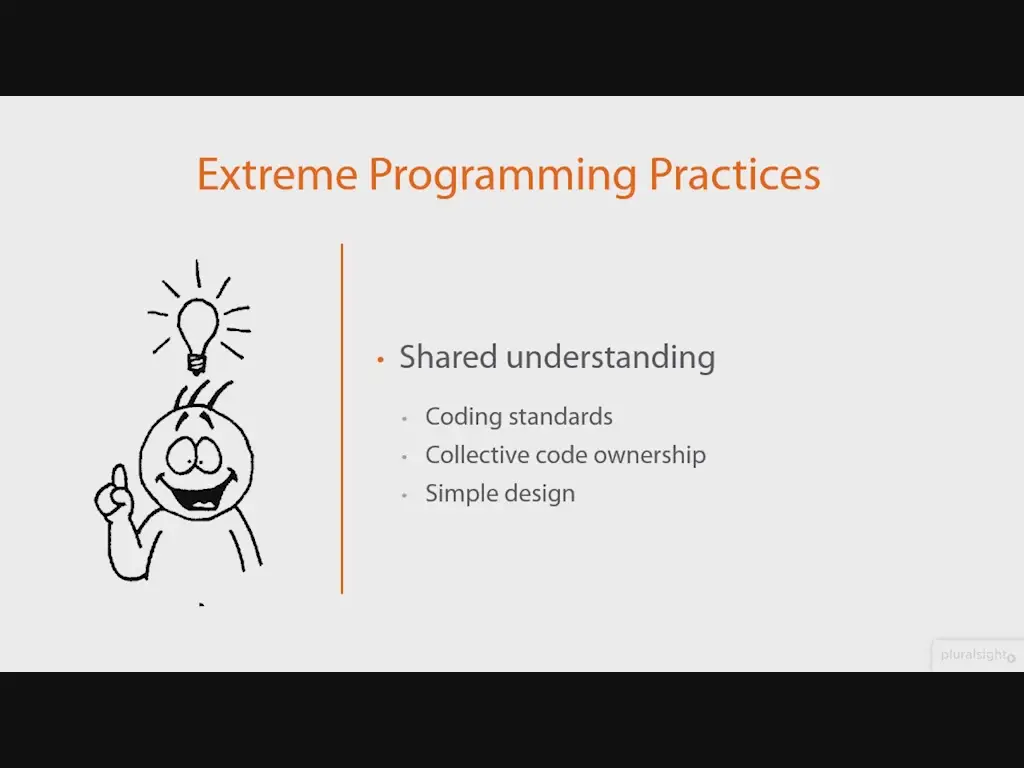 Extreme Programming Practices

• Shared understanding
  • Coding standards
  • Collective code ownership
  • Simple design

pluralsight